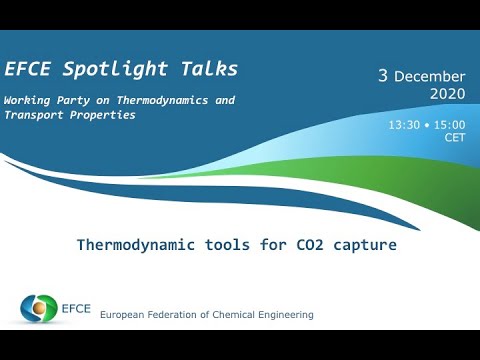 EFCE Spotlight Talks

Working Party on Thermodynamics and Transport Properties

3 December 2020

13:30 • 15:00 CET

Thermodynamic tools for CO2 capture

EFCE

European Federation of Chemical Engineering